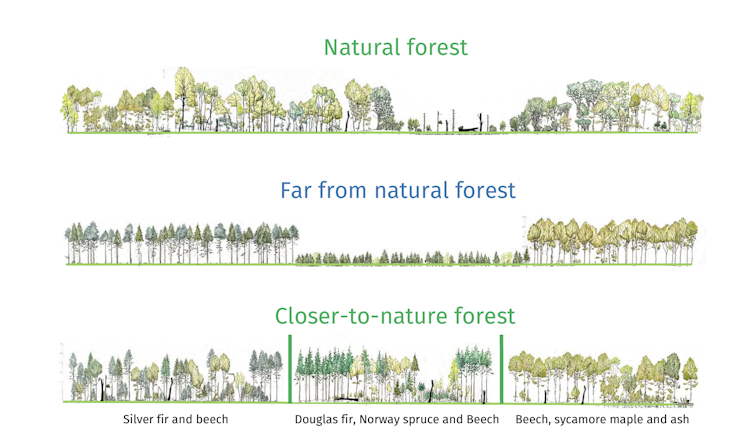 Natural forest

Far from natural forest

Closer-to-nature forest

Silver fir and beech

Douglas fir, Norway spruce and Beech

Beech, sycamore maple and ash